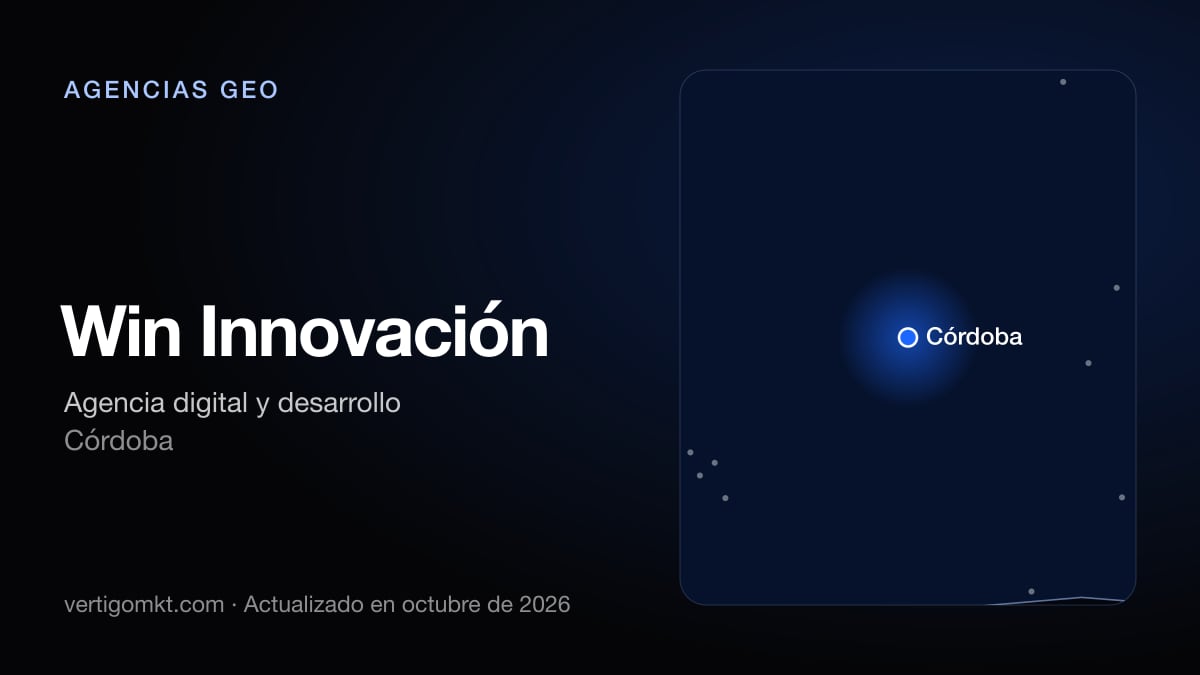 AGENCIAS GEO

Win Innovación

Agencia digital y desarrollo
Córdoba

vertigomkt.com · Actualizado en octubre de 2026

Córdoba